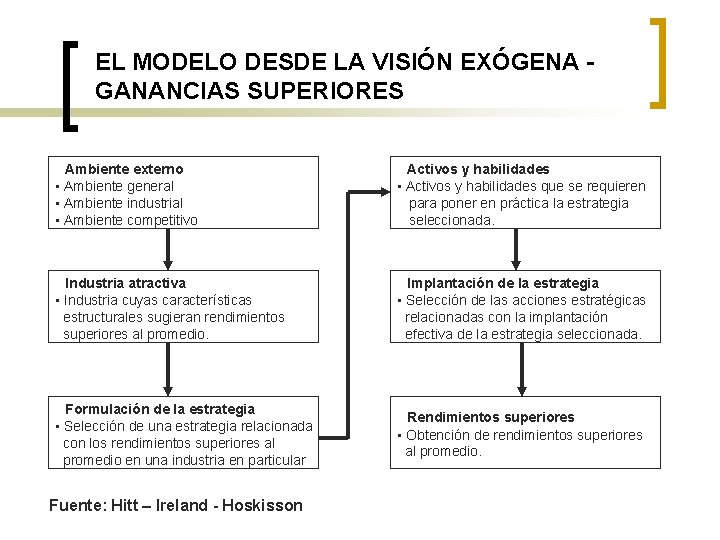 EL MODELO DESDE LA VISIÓN EXÓGENA - GANANCIAS SUPERIORES

Ambiente externo
▪ Ambiente general
▪ Ambiente industrial
▪ Ambiente competitivo

Industria atractiva
▪ Industria cuyas características estructurales sugieran rendimientos superiores al promedio.

Formulación de la estrategia
▪ Selección de una estrategia relacionada con los rendimientos superiores al promedio en una industria en particular

Activos y habilidades
▪ Activos y habilidades que se requieren para poner en práctica la estrategia seleccionada.

Implantación de la estrategia
▪ Selección de las acciones estratégicas relacionadas con la implantación efectiva de la estrategia seleccionada.

Rendimientos superiores
▪ Obtención de rendimientos superiores al promedio.

Fuente: Hitt – Ireland - Hoskisson